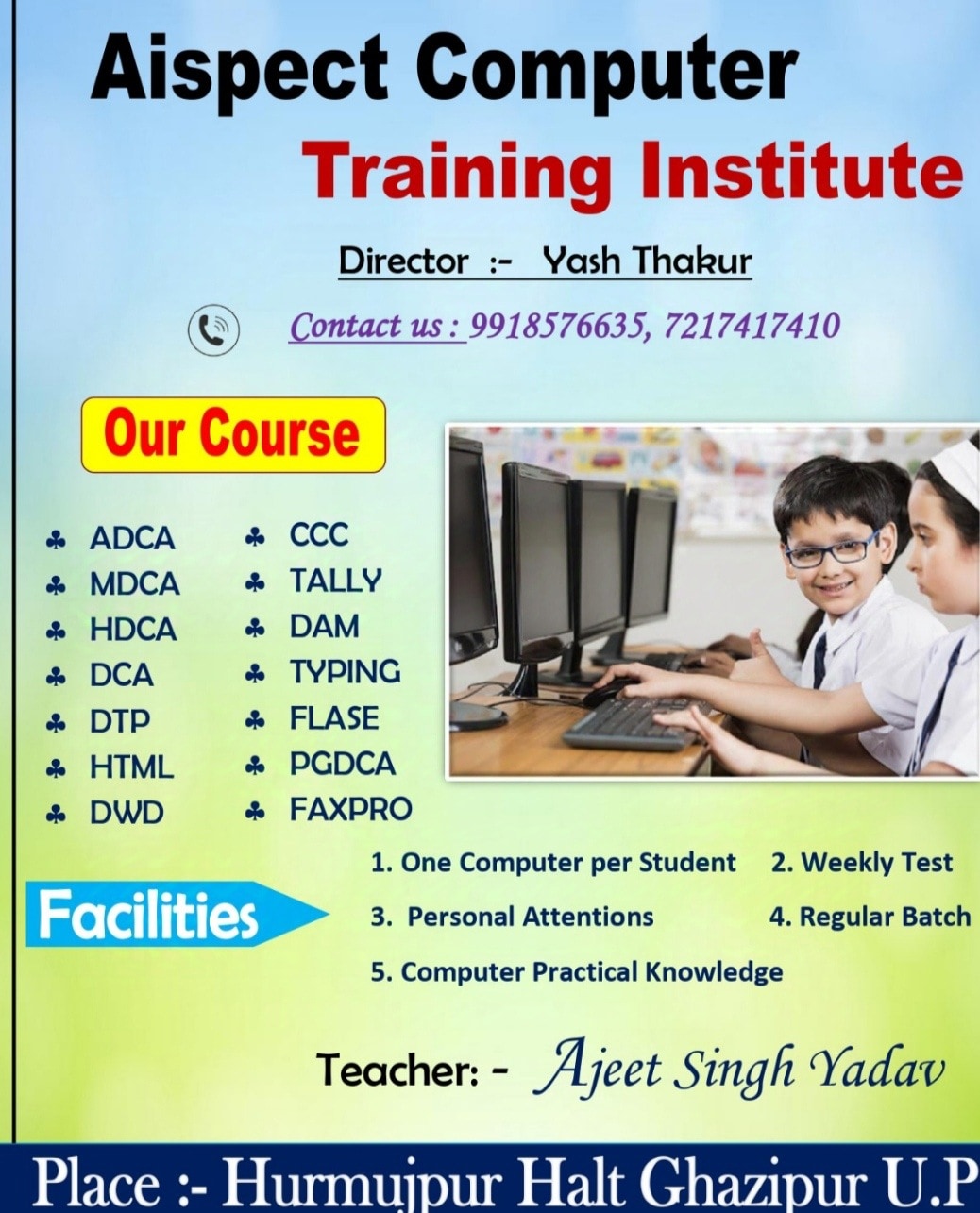 Aispect Computer
Training Institute

Director :- Yash Thakur

Contact us : 9918576635, 7217417410

Our Course

♣ ADCA
♣ MDCA
♣ HDCA
♣ DCA
♣ DTP
♣ HTML
♣ DWD

♣ CCC
♣ TALLY
♣ DAM
♣ TYPING
♣ FLASE
♣ PGDCA
♣ FAXPRO

Facilities

1. One Computer per Student
2. Weekly Test
3. Personal Attentions
4. Regular Batch
5. Computer Practical Knowledge

Teacher: - Ajeet Singh Yadav

Place :- Hurmujpur Halt Ghazipur U.P